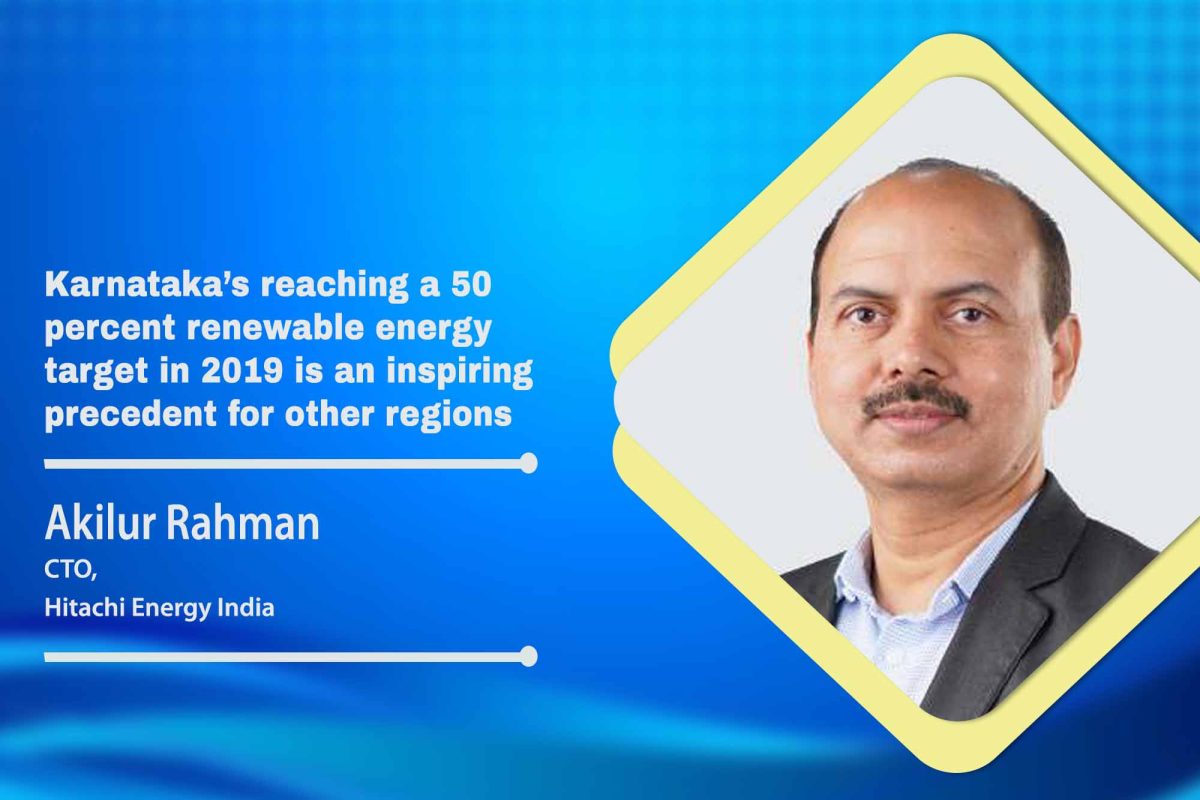 Karnataka's reaching a 50 percent renewable energy target in 2019 is an inspiring precedent for other regions

Akilur Rahman
CTO,
Hitachi Energy India